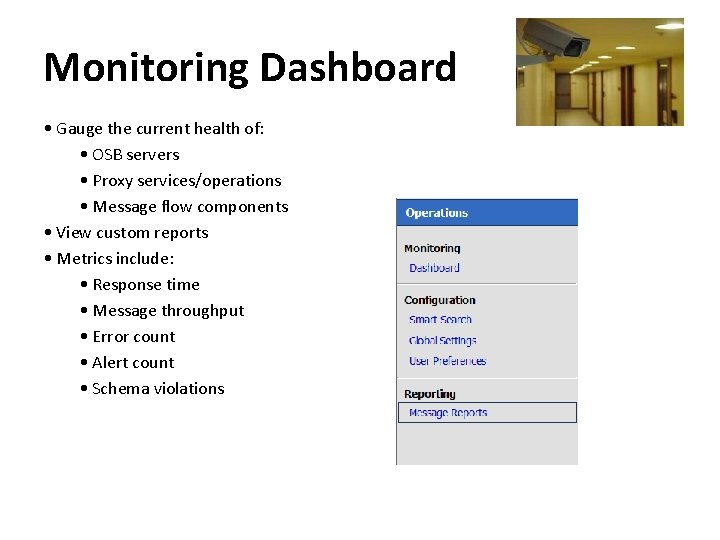 Monitoring Dashboard

• Gauge the current health of:
• OSB servers
• Proxy services/operations
• Message flow components
• View custom reports
• Metrics include:
• Response time
• Message throughput
• Error count
• Alert count
• Schema violations

Operations

Monitoring
Dashboard

Configuration
Smart Search
Global Settings
User Preferences

Reporting
Message Reports